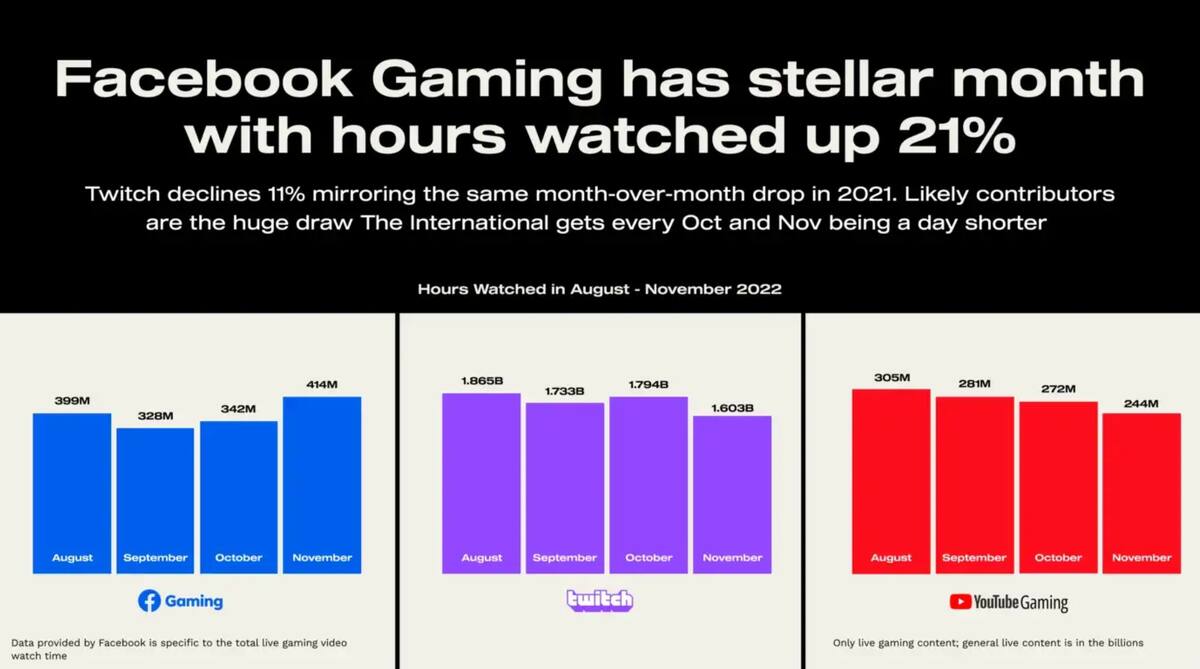 Facebook Gaming has stellar month with hours watched up 21%

Twitch declines 11% mirroring the same month-over-month drop in 2021. Likely contributors are the huge draw The International gets every Oct and Nov being a day shorter

Hours Watched in August - November 2022

399M
328M
342M
414M
August
September
October
November

Gaming

Data provided by Facebook is specific to the total live gaming video watch time

1.865B
1.733B
1.794B
1.603B
August
September
October
November

twitch

305M
281M
272M
244M
August
September
October
November

YouTube Gaming

Only live gaming content; general live content is in the billions